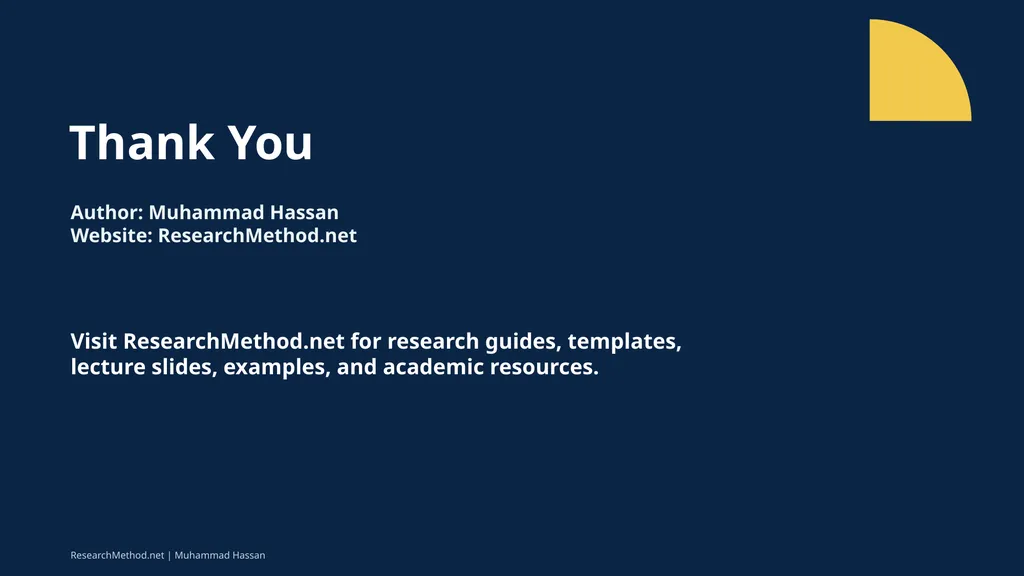 Thank You

Author: Muhammad Hassan
Website: ResearchMethod.net

Visit ResearchMethod.net for research guides, templates, lecture slides, examples, and academic resources.

ResearchMethod.net | Muhammad Hassan